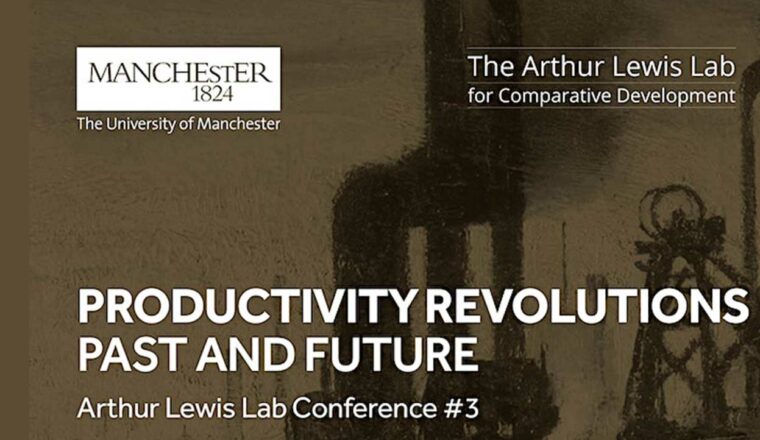 MANCHESTER
1824
The University of Manchester

The Arthur Lewis Lab
for Comparative Development

PRODUCTIVITY REVOLUTIONS
PAST AND FUTURE

Arthur Lewis Lab Conference #3